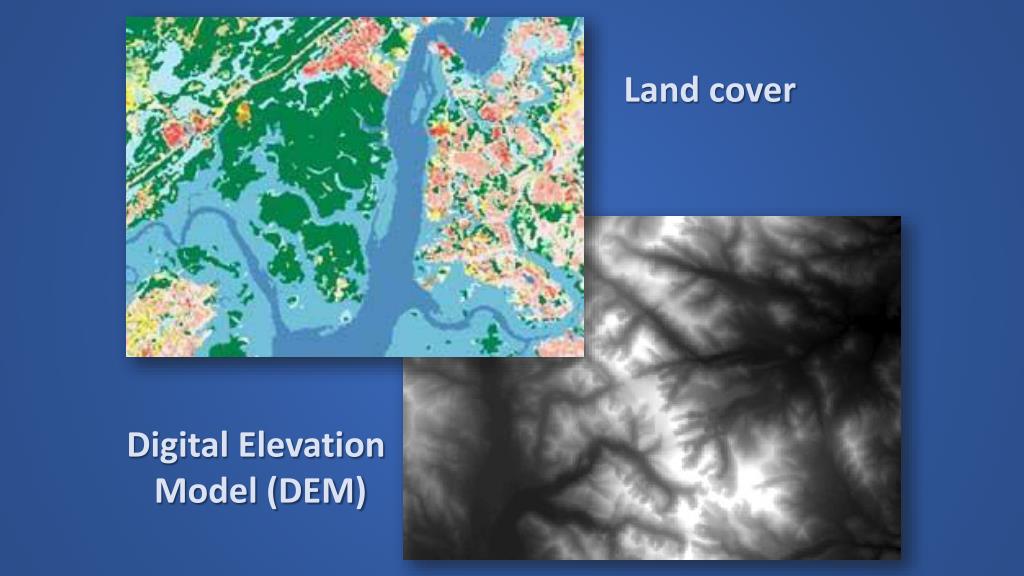 Land cover

Digital Elevation Model (DEM)